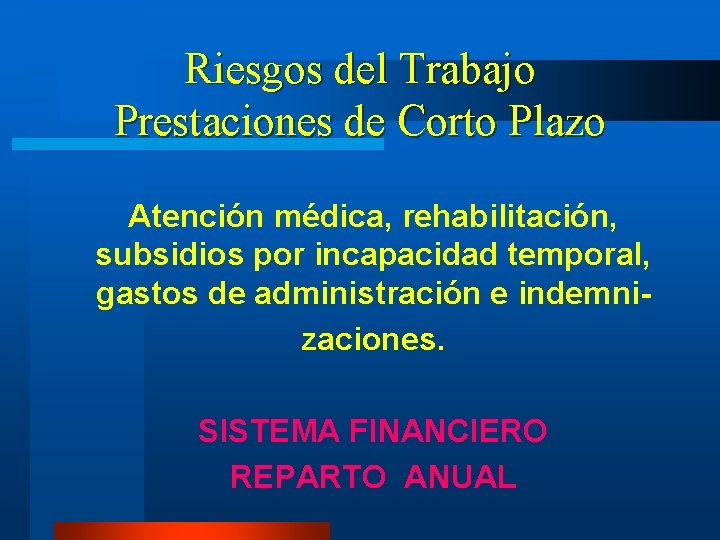 Riesgos del Trabajo
Prestaciones de Corto Plazo

Atención médica, rehabilitación, subsidios por incapacidad temporal, gastos de administración e indemnizaciones.

SISTEMA FINANCIERO
REPARTO ANUAL